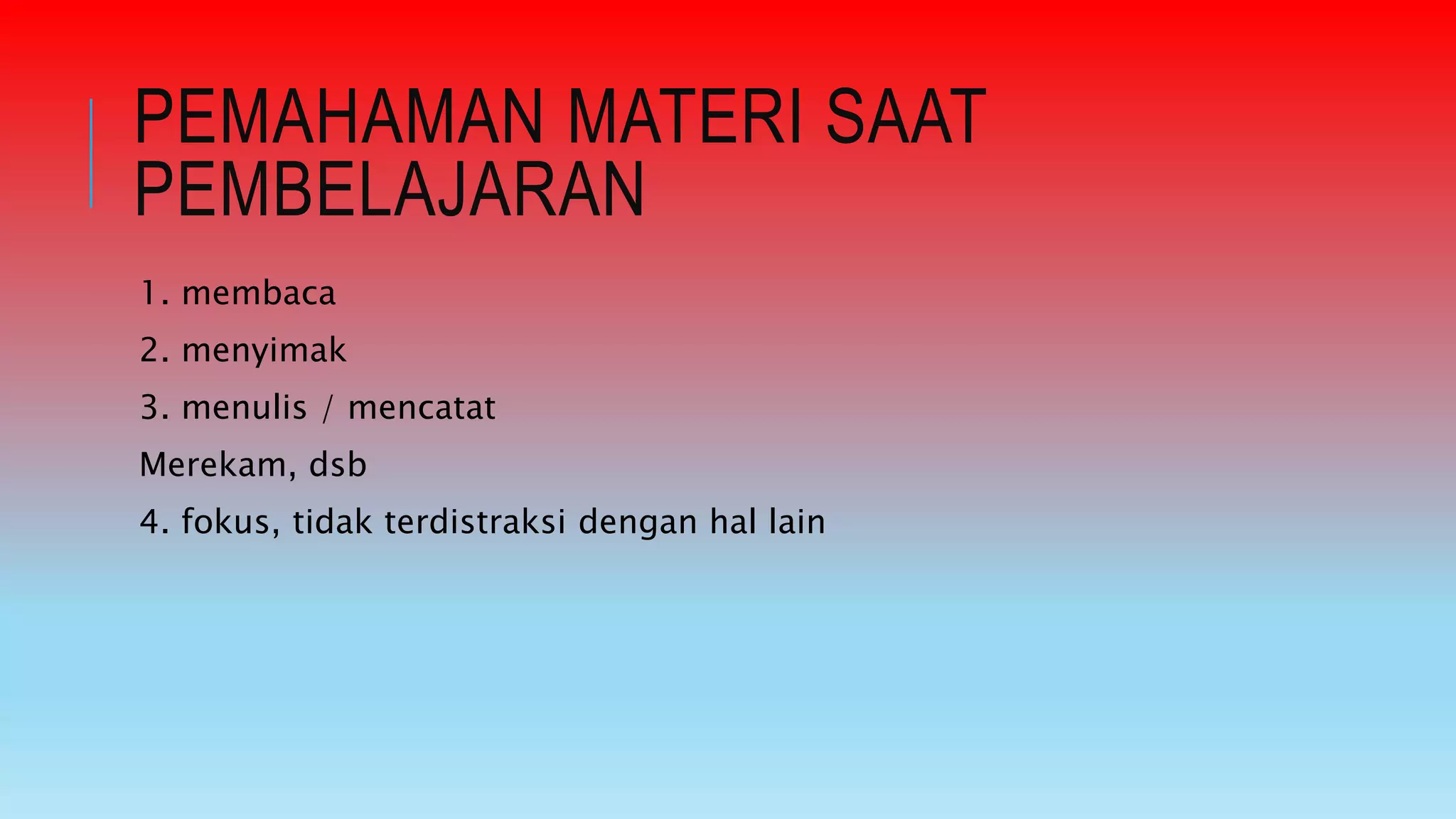 PEMAHAMAN MATERI SAAT PEMBELAJARAN

1. membaca

2. menyimak

3. menulis / mencatat

Merekam, dsb

4. fokus, tidak terdistraksi dengan hal lain